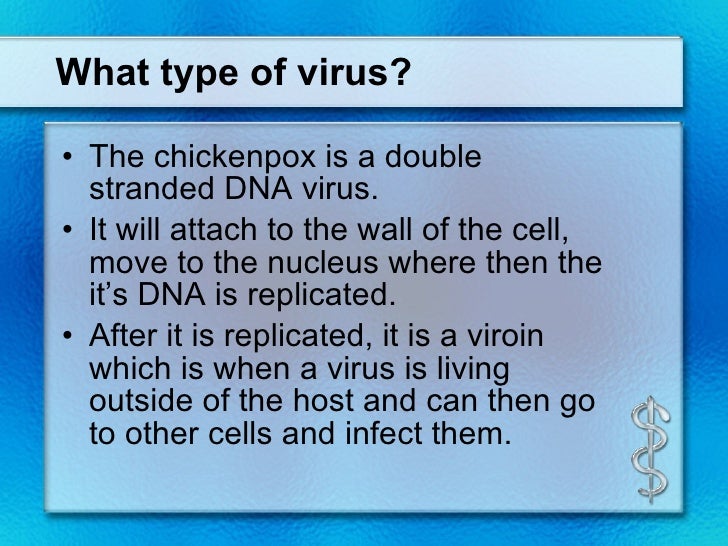 What type of virus?

• The chickenpox is a double stranded DNA virus.

• It will attach to the wall of the cell, move to the nucleus where then the it's DNA is replicated.

• After it is replicated, it is a viroin which is when a virus is living outside of the host and can then go to other cells and infect them.